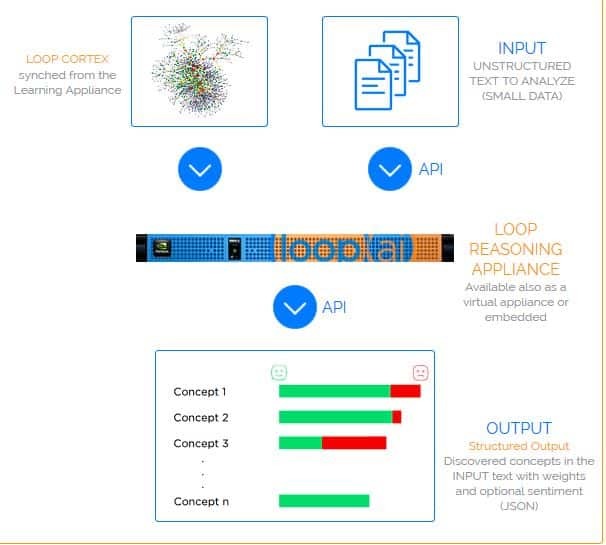 LOOP CORTEX
synched from the Learning Appliance

INPUT
UNSTRUCTURED TEXT TO ANALYZE (SMALL DATA)

API

loop|ai

LOOP REASONING APPLIANCE
Available also as a virtual appliance or embedded

API

Concept 1
Concept 2
Concept 3
.
.
.
Concept n

OUTPUT
Structured Output
Discovered concepts in the INPUT text with weights and optional sentiment (JSON)